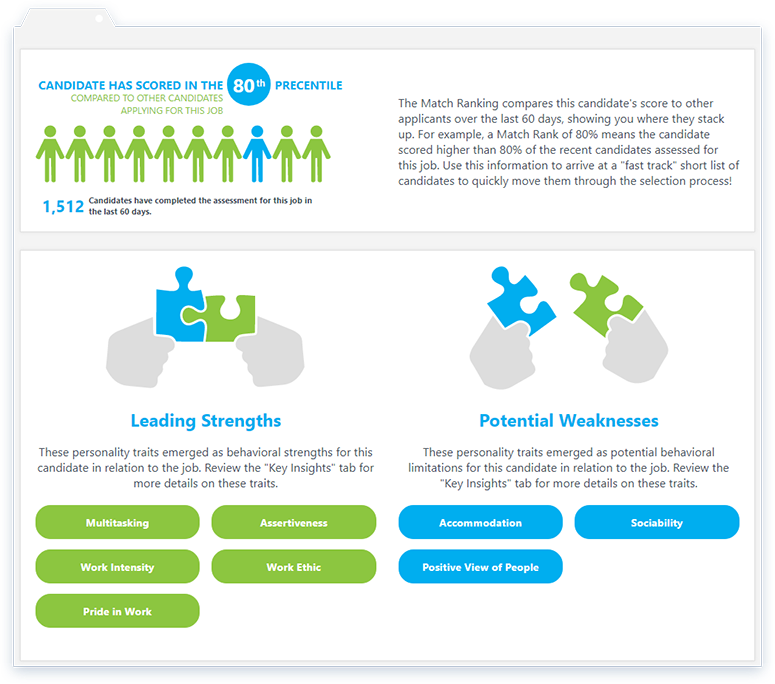 CANDIDATE HAS SCORED IN THE 80th PRECENTILE
COMPARED TO OTHER CANDIDATES APPLYING FOR THIS JOB

1,512 Candidates have completed the assessment for this job in the last 60 days.

The Match Ranking compares this candidate's score to other applicants over the last 60 days, showing you where they stack up. For example, a Match Rank of 80% means the candidate scored higher than 80% of the recent candidates assessed for this job. Use this information to arrive at a "fast track" short list of candidates to quickly move them through the selection process!

Leading Strengths

These personality traits emerged as behavioral strengths for this candidate in relation to the job. Review the "Key Insights" tab for more details on these traits.

Multitasking
Assertiveness
Work Intensity
Work Ethic
Pride in Work

Potential Weaknesses

These personality traits emerged as potential behavioral limitations for this candidate in relation to the job. Review the "Key Insights" tab for more details on these traits.

Accommodation
Sociability
Positive View of People